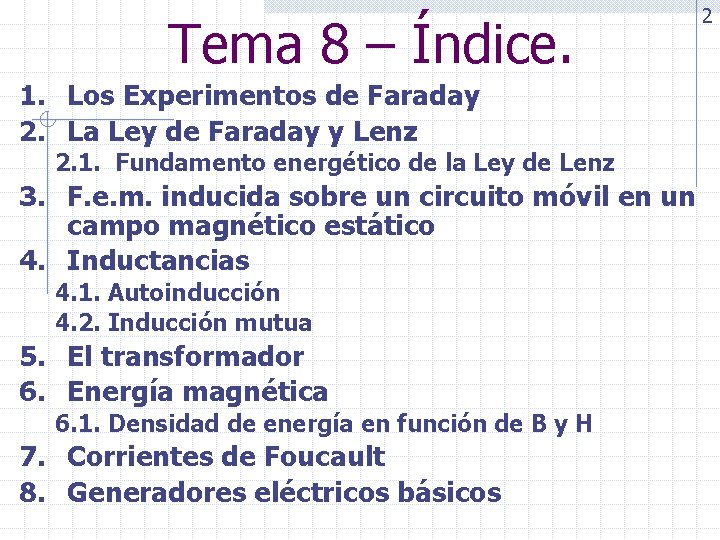 2

Tema 8 – Índice.

1. Los Experimentos de Faraday
2. La Ley de Faraday y Lenz
2.1. Fundamento energético de la Ley de Lenz
3. F.e.m. inducida sobre un circuito móvil en un campo magnético estático
4. Inductancias
4.1. Autoinducción
4.2. Inducción mutua
5. El transformador
6. Energía magnética
6.1. Densidad de energía en función de B y H
7. Corrientes de Foucault
8. Generadores eléctricos básicos